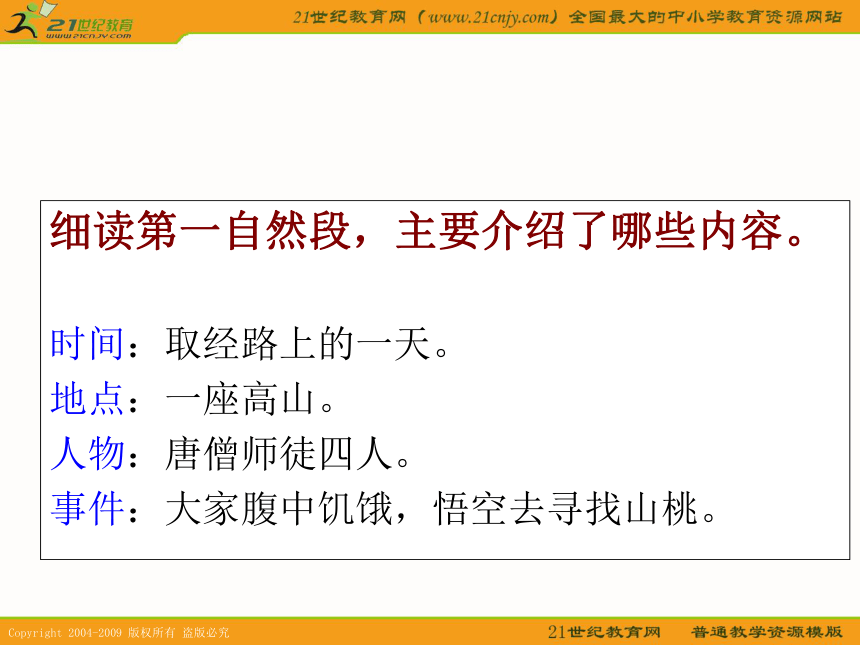 21世纪教育
www.21cnjy.com

21世纪教育网（www.21cnjy.com）全国最大的中小学教育资源网站

细读第一自然段，主要介绍了哪些内容。

时间：取经路上的一天。
地点：一座高山。
人物：唐僧师徒四人。
事件：大家腹中饥饿，悟空去寻找山桃。

Copyright 2004-2009 版权所有 盗版必究

21世纪教育网 普通教学资源模版